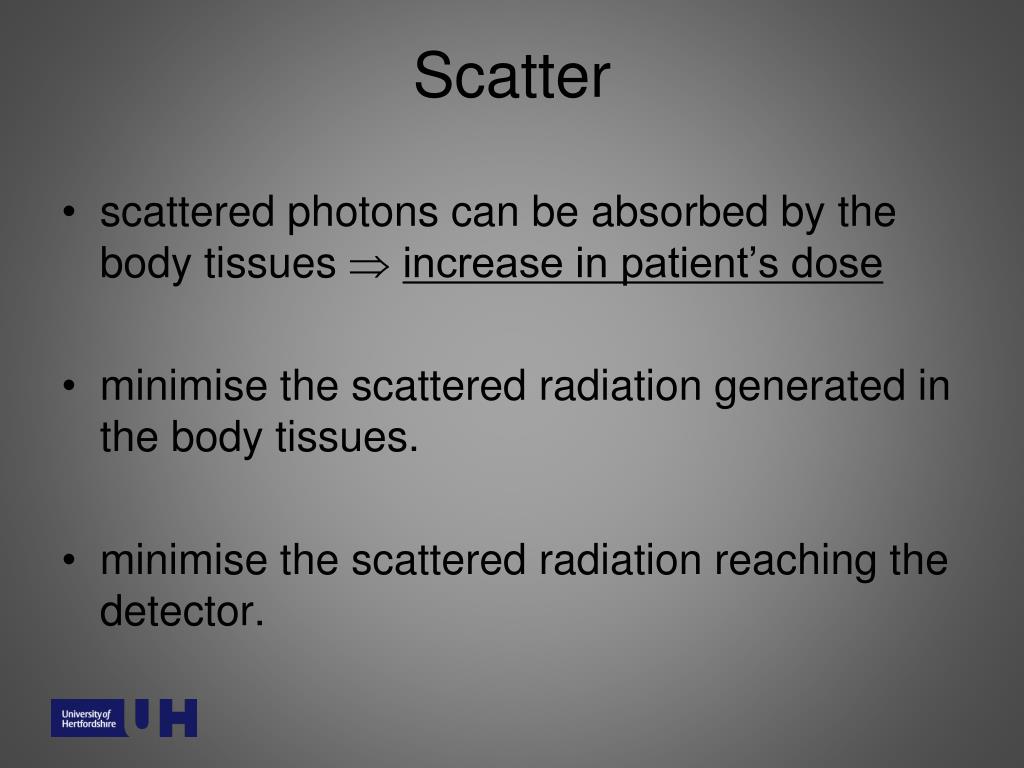 Scatter

• scattered photons can be absorbed by the body tissues $\Rightarrow$ increase in patient's dose

• minimise the scattered radiation generated in the body tissues.

• minimise the scattered radiation reaching the detector.

University of Hertfordshire UH